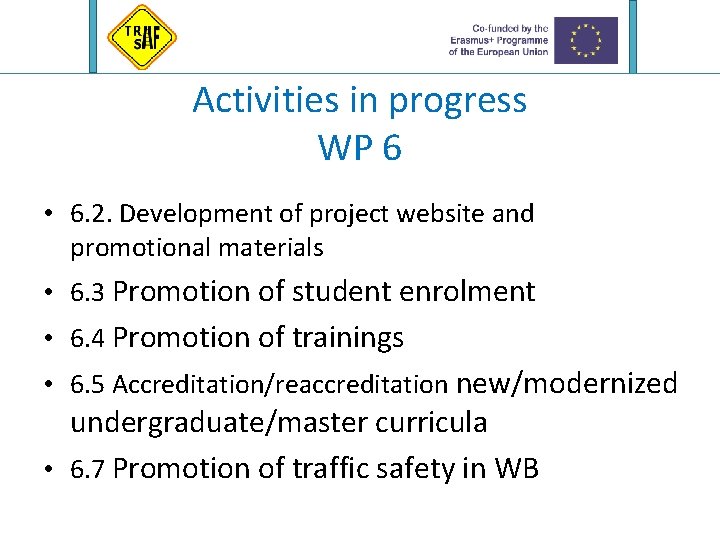 TRAF SAF

Co-funded by the Erasmus+ Programme of the European Union

Activities in progress
WP 6

• 6.2. Development of project website and promotional materials
• 6.3 Promotion of student enrolment
• 6.4 Promotion of trainings
• 6.5 Accreditation/reaccreditation new/modernized undergraduate/master curricula
• 6.7 Promotion of traffic safety in WB